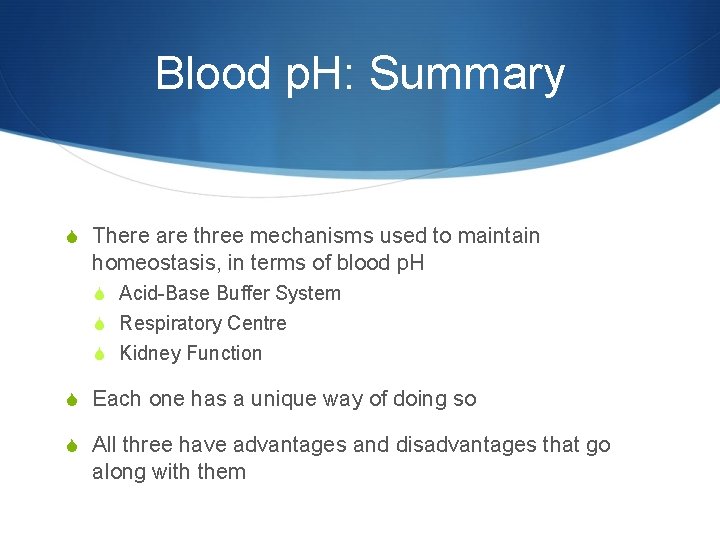 Blood pH: Summary

There are three mechanisms used to maintain homeostasis, in terms of blood pH

Acid-Base Buffer System

Respiratory Centre

Kidney Function

Each one has a unique way of doing so

All three have advantages and disadvantages that go along with them